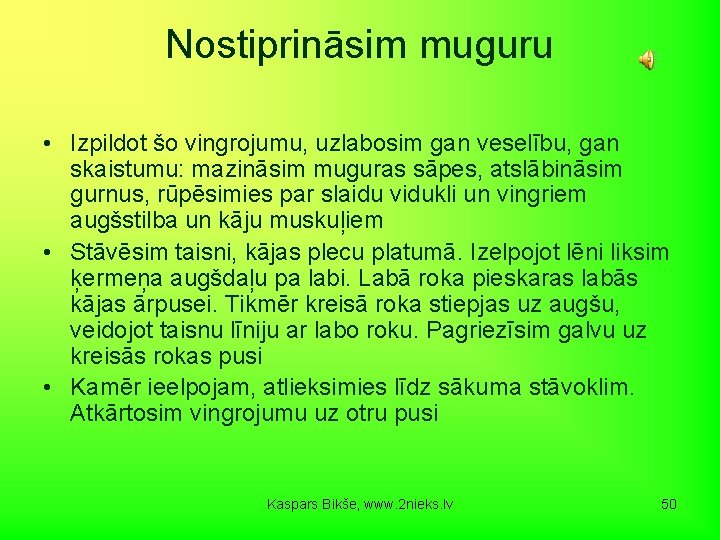 Nostiprināsim muguru

• Izpildot šo vingrojumu, uzlabosim gan veselību, gan skaistumu: mazināsim muguras sāpes, atslābināsim gurnus, rūpēsimies par slaidu vidukli un vingriem augšstilba un kāju muskuļiem
• Stāvēsim taisni, kājas plecu platumā. Izelpojot lēni liksim ķermeņa augšdaļu pa labi. Labā roka pieskaras labās kājas ārpusei. Tikmēr kreisā roka stiepjas uz augšu, veidojot taisnu līniju ar labo roku. Pagriezīsim galvu uz kreisās rokas pusi
• Kamēr ieelpojam, atlieksimies līdz sākuma stāvoklim. Atkārtosim vingrojumu uz otru pusi

Kaspars Bikše, www.2nieks.lv

50